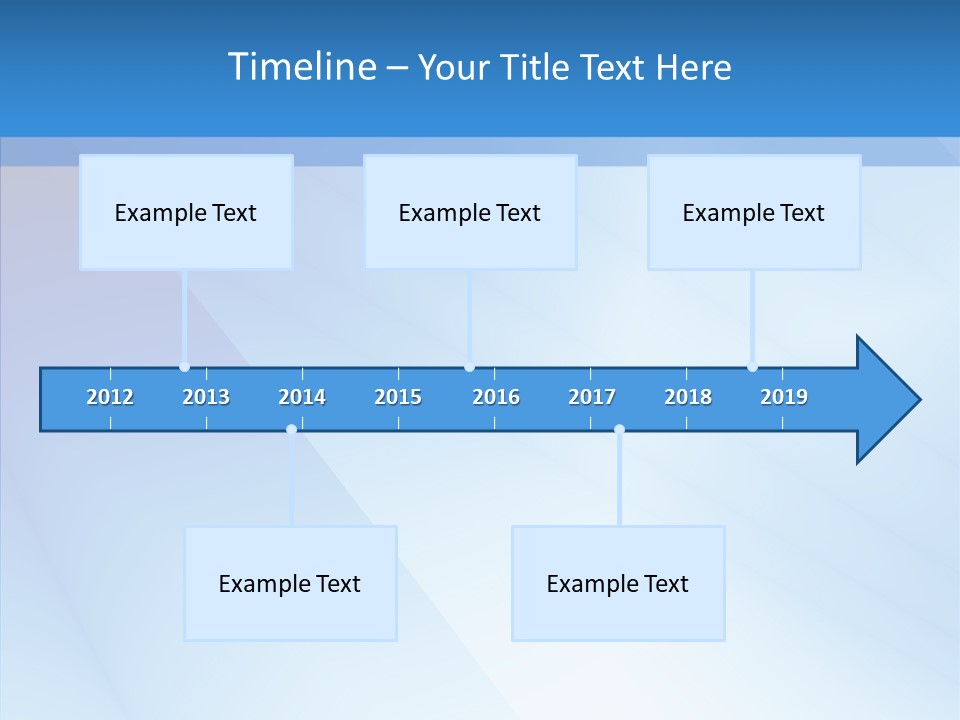 Timeline – Your Title Text Here

Example Text

Example Text

Example Text

2012 2013 2014 2015 2016 2017 2018 2019

Example Text

Example Text